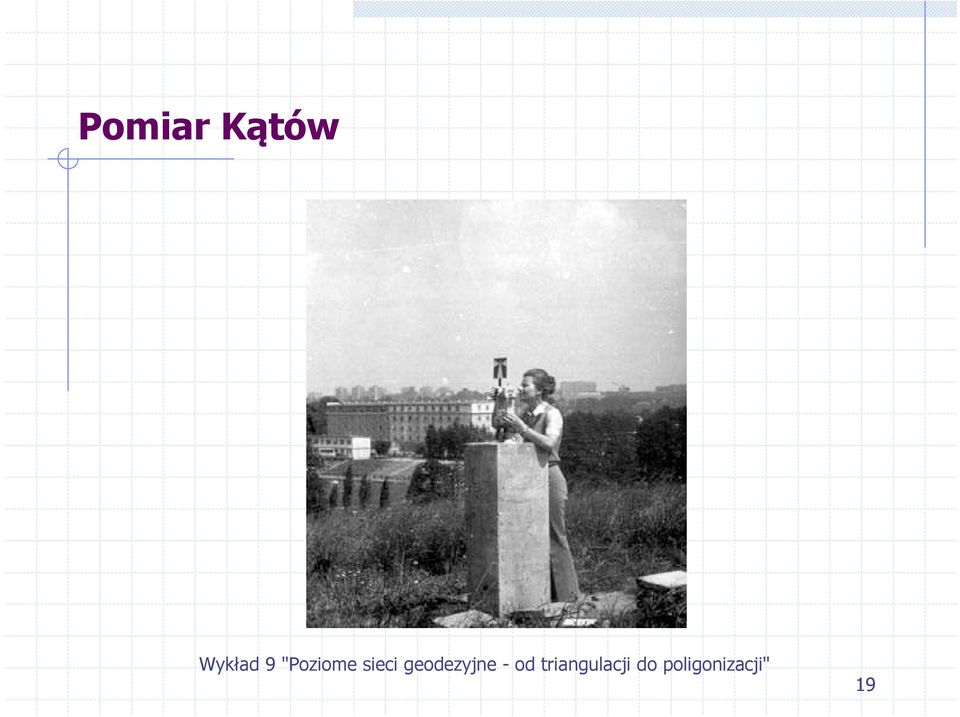 Pomiar Kątów

Wykład 9 "Poziome sieci geodezyjne - od triangulacji do poligonizacji"

19